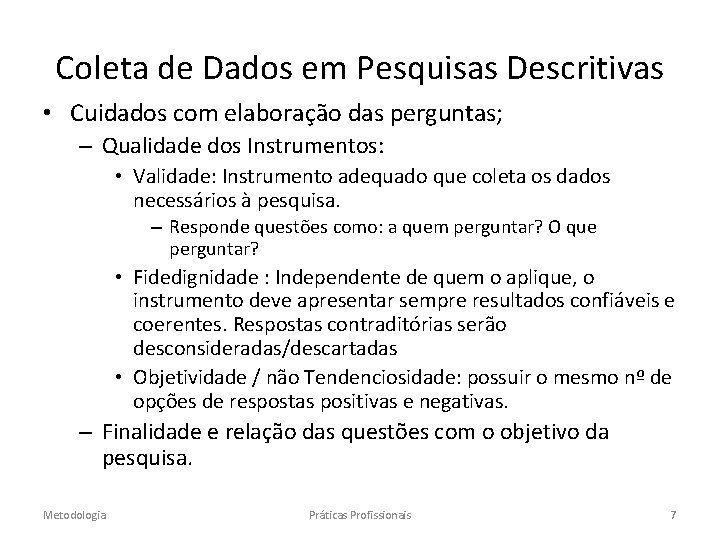 Coleta de Dados em Pesquisas Descritivas

• Cuidados com elaboração das perguntas;
– Qualidade dos Instrumentos:
• Validade: Instrumento adequado que coleta os dados necessários à pesquisa.
– Responde questões como: a quem perguntar? O que perguntar?
• Fidedignidade : Independente de quem o aplique, o instrumento deve apresentar sempre resultados confiáveis e coerentes. Respostas contraditórias serão desconsideradas/descartadas
• Objetividade / não Tendenciosidade: possuir o mesmo nº de opções de respostas positivas e negativas.
– Finalidade e relação das questões com o objetivo da pesquisa.

Metodologia Práticas Profissionais 7